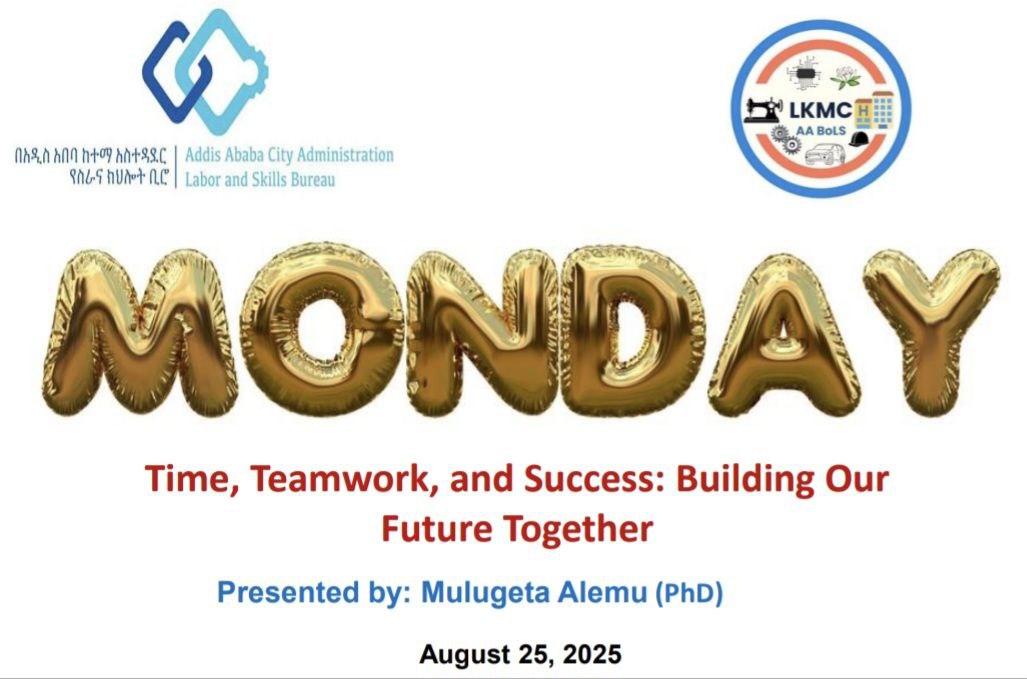 በአዲስ አበባ ከተማ አስተዳደር
የስራና ክህሎት ቢሮ
Addis Ababa City Administration
Labor and Skills Bureau

LKMC
AA BoLS

MONDAY

Time, Teamwork, and Success: Building Our Future Together

Presented by: Mulugeta Alemu (PhD)

August 25, 2025